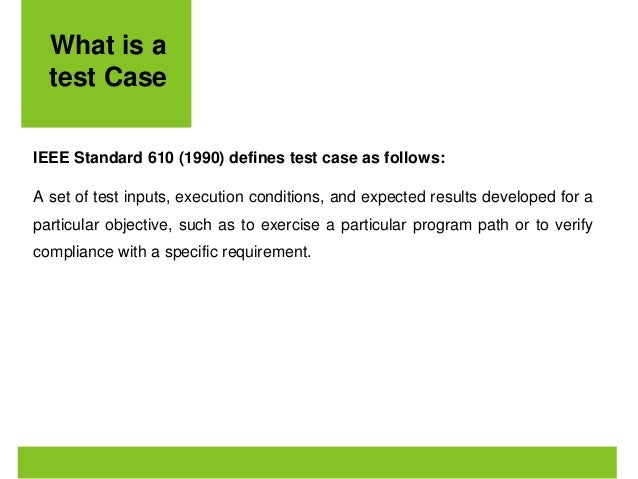 What is a test Case

IEEE Standard 610 (1990) defines test case as follows:

A set of test inputs, execution conditions, and expected results developed for a particular objective, such as to exercise a particular program path or to verify compliance with a specific requirement.